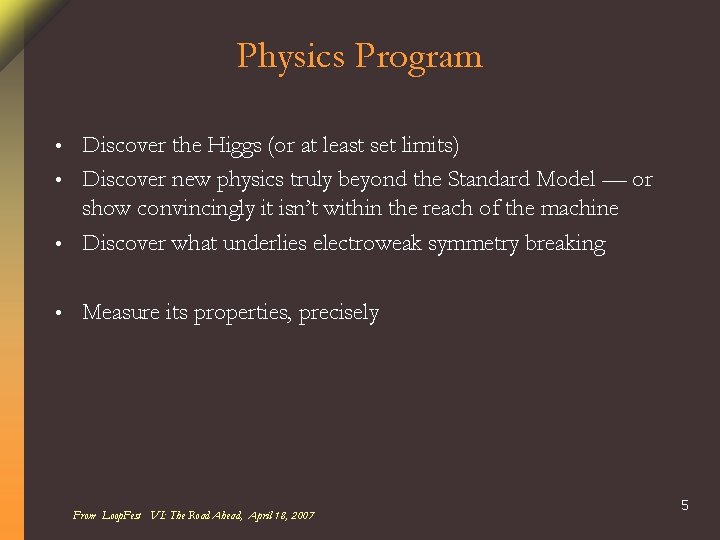 Physics Program

• Discover the Higgs (or at least set limits)
• Discover new physics truly beyond the Standard Model — or show convincingly it isn't within the reach of the machine
• Discover what underlies electroweak symmetry breaking

• Measure its properties, precisely

From LoopFest VI: The Road Ahead, April 18, 2007

5